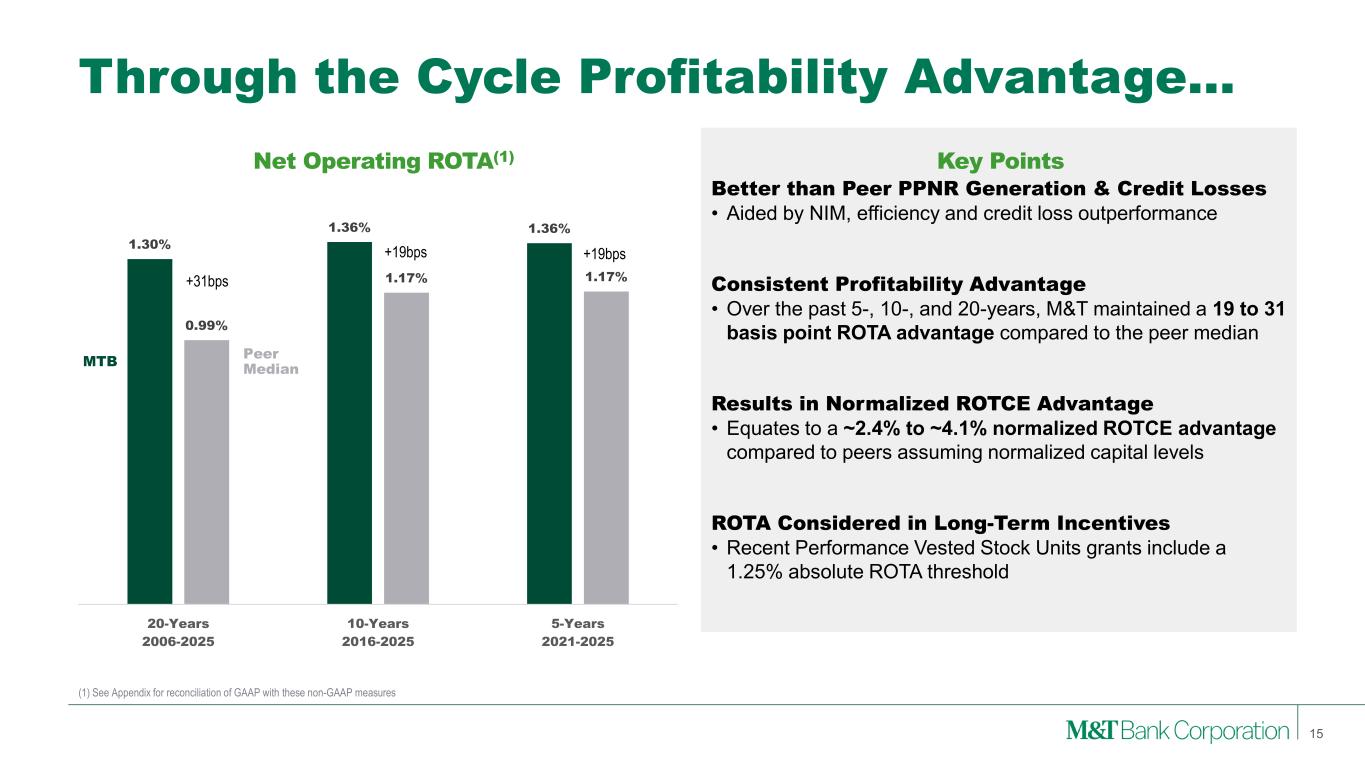 Through the Cycle Profitability Advantage…

Net Operating ROTA$^{(1)}$

1.30%
+31bps
0.99%
MTB
Peer Median
1.36%
+19bps
1.17%
1.36%
+19bps
1.17%

20-Years
2006-2025

10-Years
2016-2025

5-Years
2021-2025

Key Points

Better than Peer PPNR Generation & Credit Losses
• Aided by NIM, efficiency and credit loss outperformance

Consistent Profitability Advantage
• Over the past 5-, 10-, and 20-years, M&T maintained a 19 to 31 basis point ROTA advantage compared to the peer median

Results in Normalized ROTCE Advantage
• Equates to a ~2.4% to ~4.1% normalized ROTCE advantage compared to peers assuming normalized capital levels

ROTA Considered in Long-Term Incentives
• Recent Performance Vested Stock Units grants include a 1.25% absolute ROTA threshold

(1) See Appendix for reconciliation of GAAP with these non-GAAP measures

M&T Bank Corporation
15